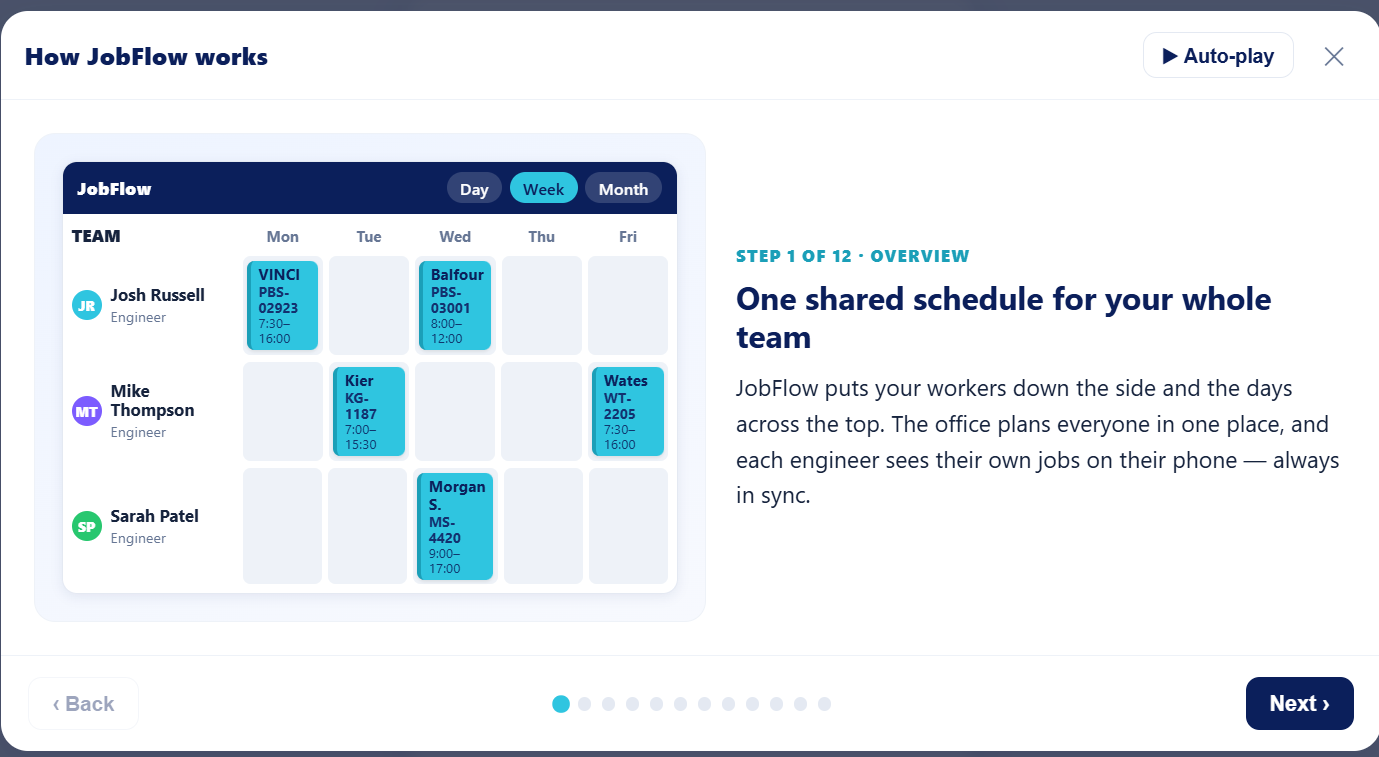 How JobFlow works

▶ Auto-play

JobFlow

Day Week Month

| TEAM | Mon | Tue | Wed | Thu | Fri |
|---|---|---|---|---|---|
| JR Josh Russell Engineer | VINCI PBS-02923 7:30–16:00 | | Balfour PBS-03001 8:00–12:00 | | |
| MT Mike Thompson Engineer | | Kier KG-1187 7:00–15:30 | | | Wates WT-2205 7:30–16:00 |
| SP Sarah Patel Engineer | | | Morgan S. MS-4420 9:00–17:00 | | |

STEP 1 OF 12 · OVERVIEW

One shared schedule for your whole team

JobFlow puts your workers down the side and the days across the top. The office plans everyone in one place, and each engineer sees their own jobs on their phone — always in sync.

‹ Back

Next ›